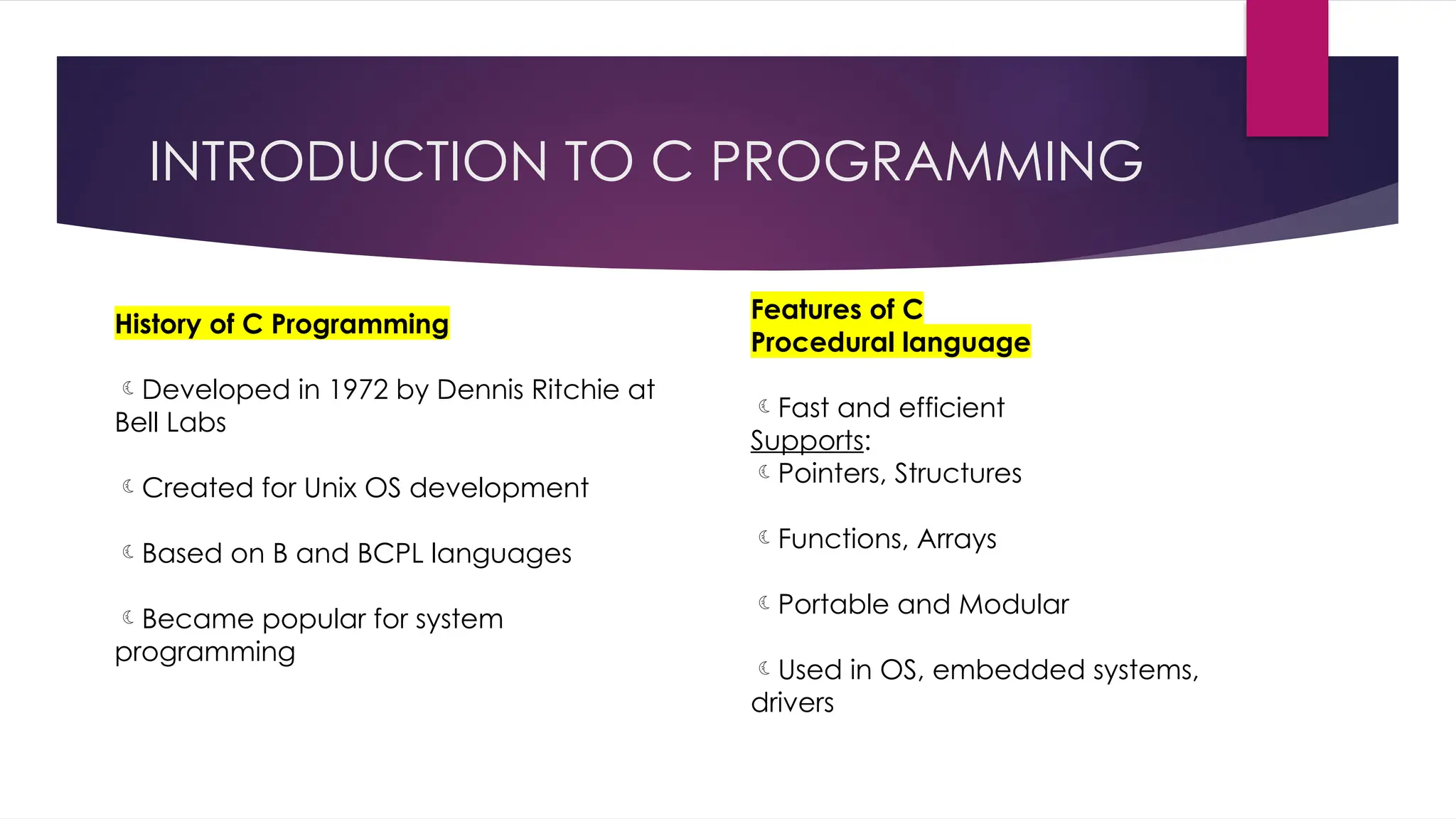 INTRODUCTION TO C PROGRAMMING

History of C Programming

☾ Developed in 1972 by Dennis Ritchie at Bell Labs

☾ Created for Unix OS development

☾ Based on B and BCPL languages

☾ Became popular for system programming

Features of C
Procedural language

☾ Fast and efficient
Supports:
☾ Pointers, Structures

☾ Functions, Arrays

☾ Portable and Modular

☾ Used in OS, embedded systems, drivers